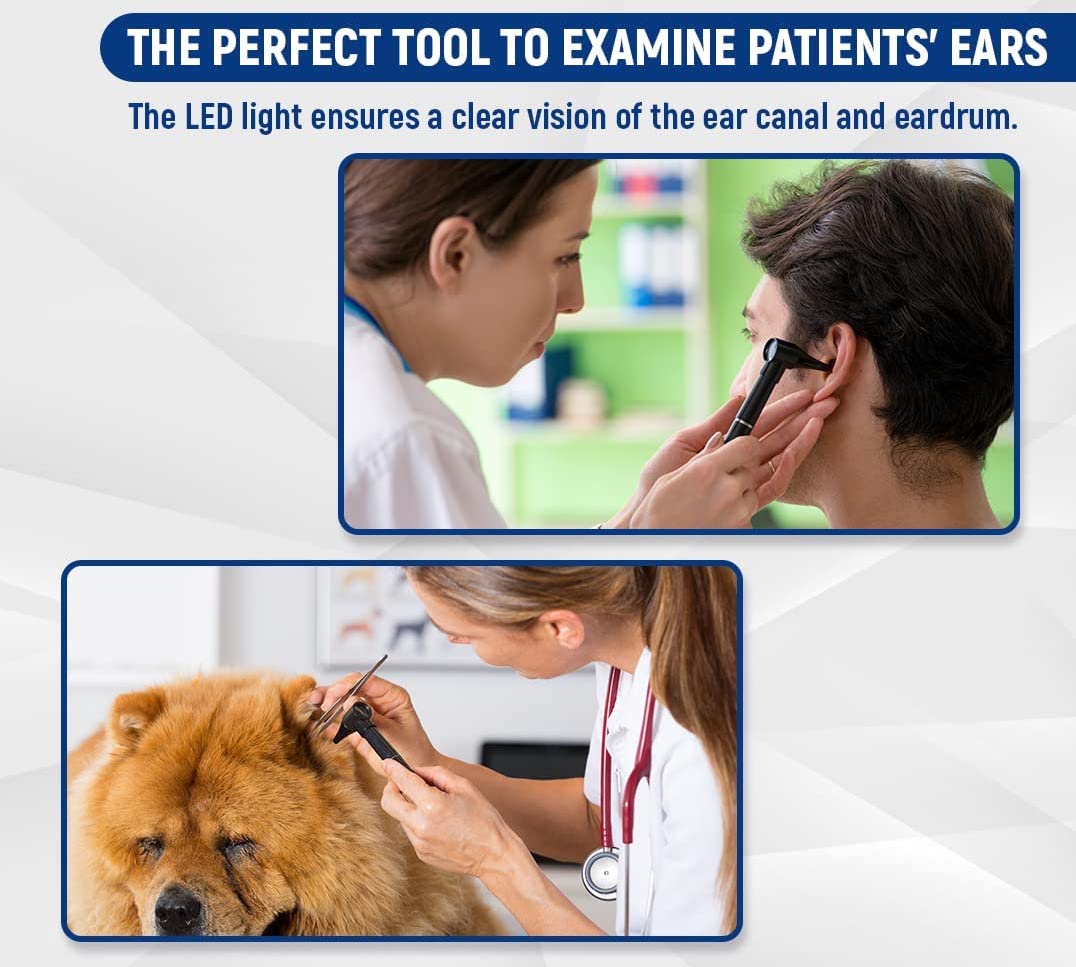 THE PERFECT TOOL TO EXAMINE PATIENTS' EARS

The LED light ensures a clear vision of the ear canal and eardrum.